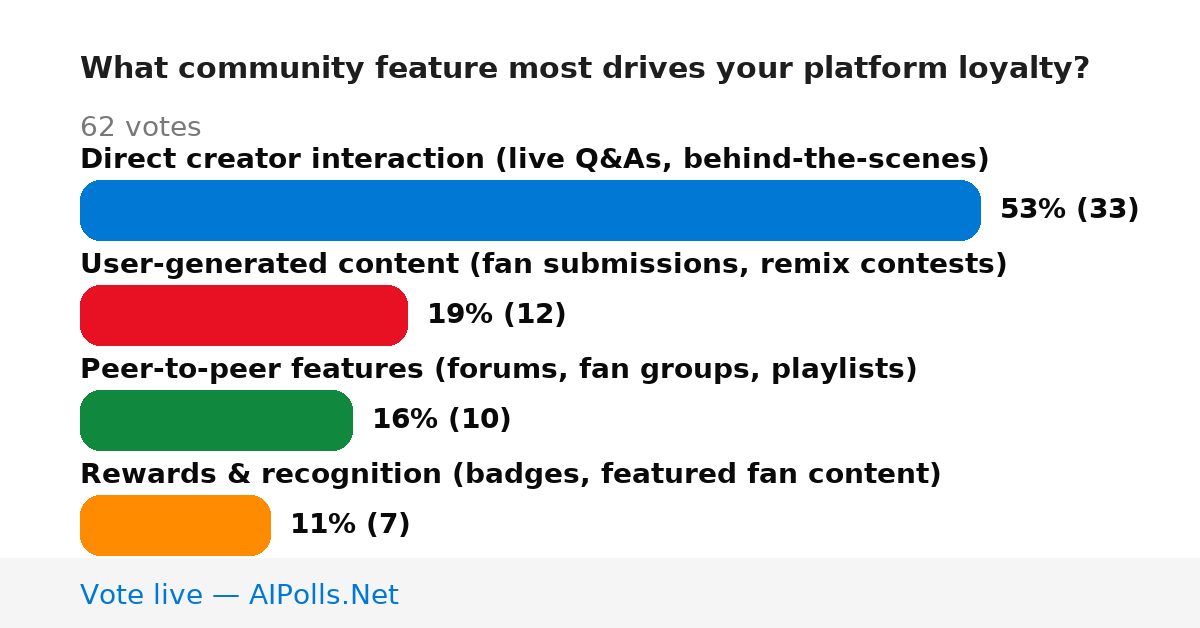 What community feature most drives your platform loyalty?

62 votes

Direct creator interaction (live Q&As, behind-the-scenes)

53% (33)

User-generated content (fan submissions, remix contests)

19% (12)

Peer-to-peer features (forums, fan groups, playlists)

16% (10)

Rewards & recognition (badges, featured fan content)

11% (7)

Vote live — AIPolls.Net